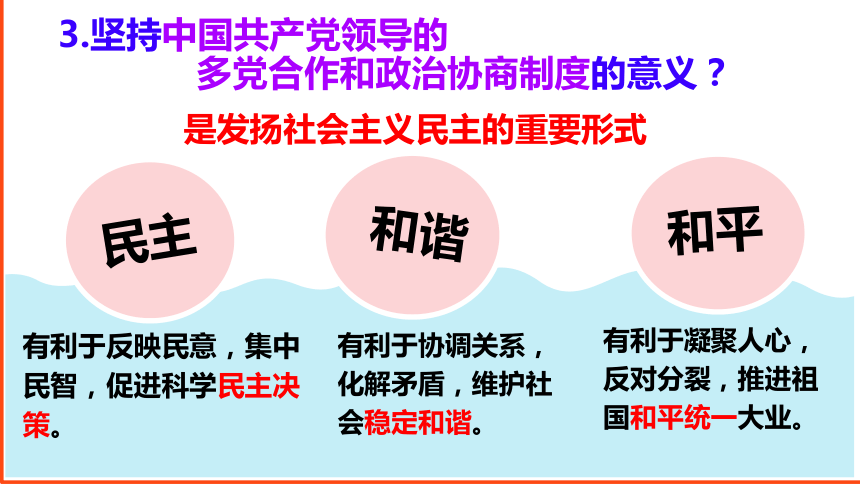 3.坚持中国共产党领导的多党合作和政治协商制度的意义？

是发扬社会主义民主的重要形式

民主

和谐

和平

有利于反映民意，集中民智，促进科学民主决策。

有利于协调关系，化解矛盾，维护社会稳定和谐。

有利于凝聚人心，反对分裂，推进祖国和平统一大业。